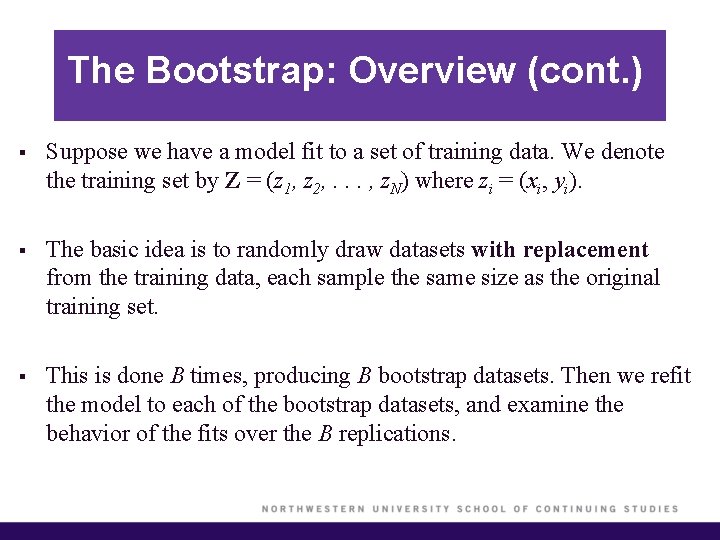 The Bootstrap: Overview (cont.)

▪ Suppose we have a model fit to a set of training data. We denote the training set by $\mathbf{Z} = (z_1, z_2, \ldots, z_N)$ where $z_i = (x_i, y_i)$.

▪ The basic idea is to randomly draw datasets **with replacement** from the training data, each sample the same size as the original training set.

▪ This is done $B$ times, producing $B$ bootstrap datasets. Then we refit the model to each of the bootstrap datasets, and examine the behavior of the fits over the $B$ replications.

NORTHWESTERN UNIVERSITY SCHOOL OF CONTINUING STUDIES